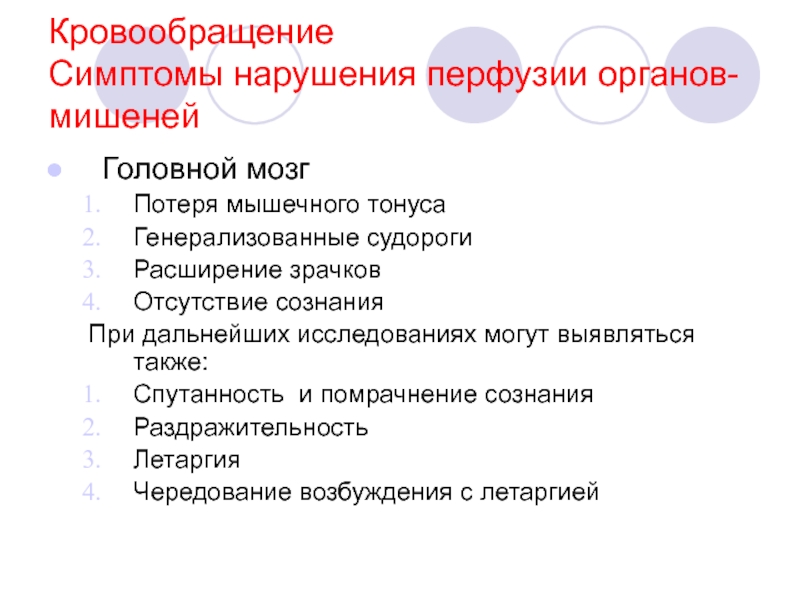 Кровообращение
Симптомы нарушения перфузии органов-мишеней

Головной мозг
1. Потеря мышечного тонуса
2. Генерализованные судороги
3. Расширение зрачков
4. Отсутствие сознания

При дальнейших исследованиях могут выявляться также:
1. Спутанность и помрачнение сознания
2. Раздражительность
3. Летаргия
4. Чередование возбуждения с летаргией